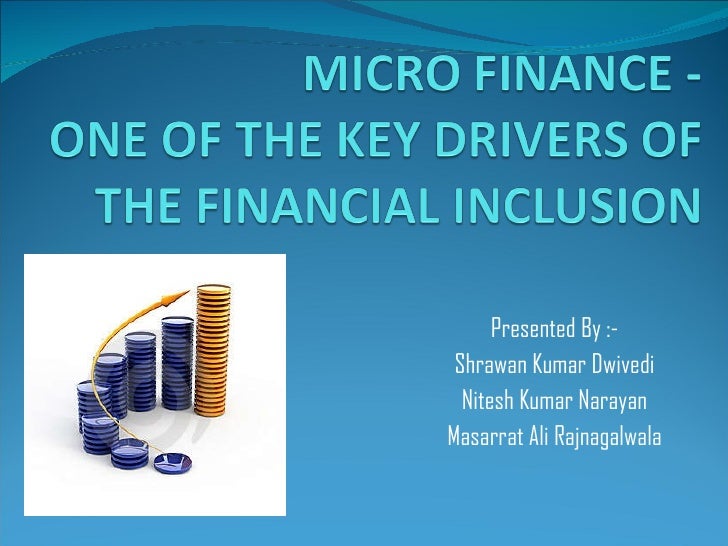 MICRO FINANCE - ONE OF THE KEY DRIVERS OF THE FINANCIAL INCLUSION

Presented By :-
Shrawan Kumar Dwivedi
Nitesh Kumar Narayan
Masarrat Ali Rajnagalwala